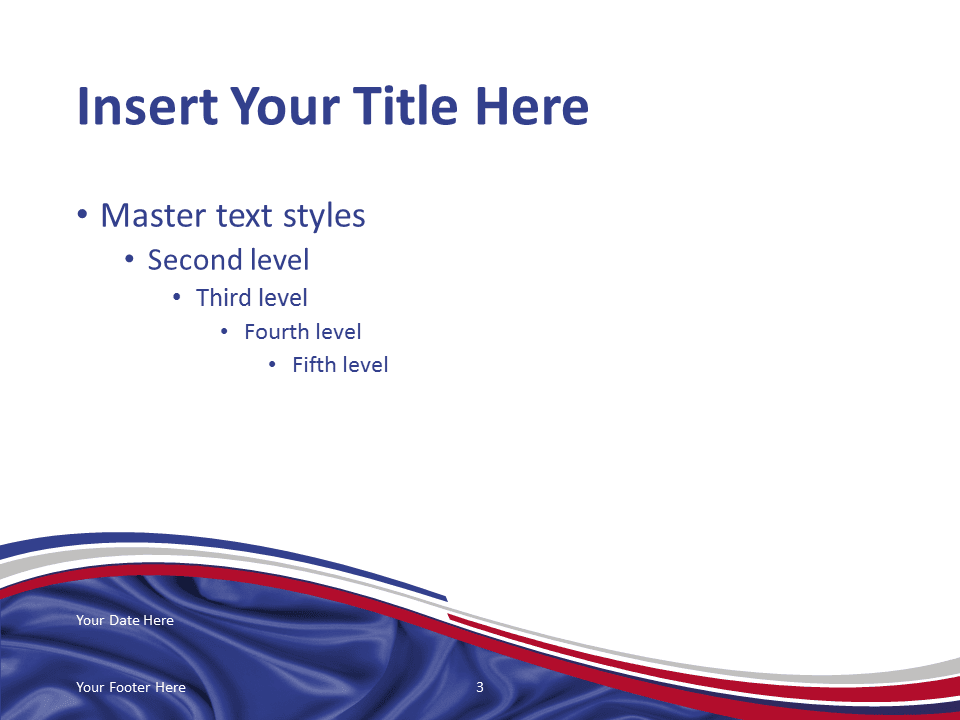 Insert Your Title Here

• Master text styles
• Second level
• Third level
• Fourth level
• Fifth level

Your Date Here

Your Footer Here

3